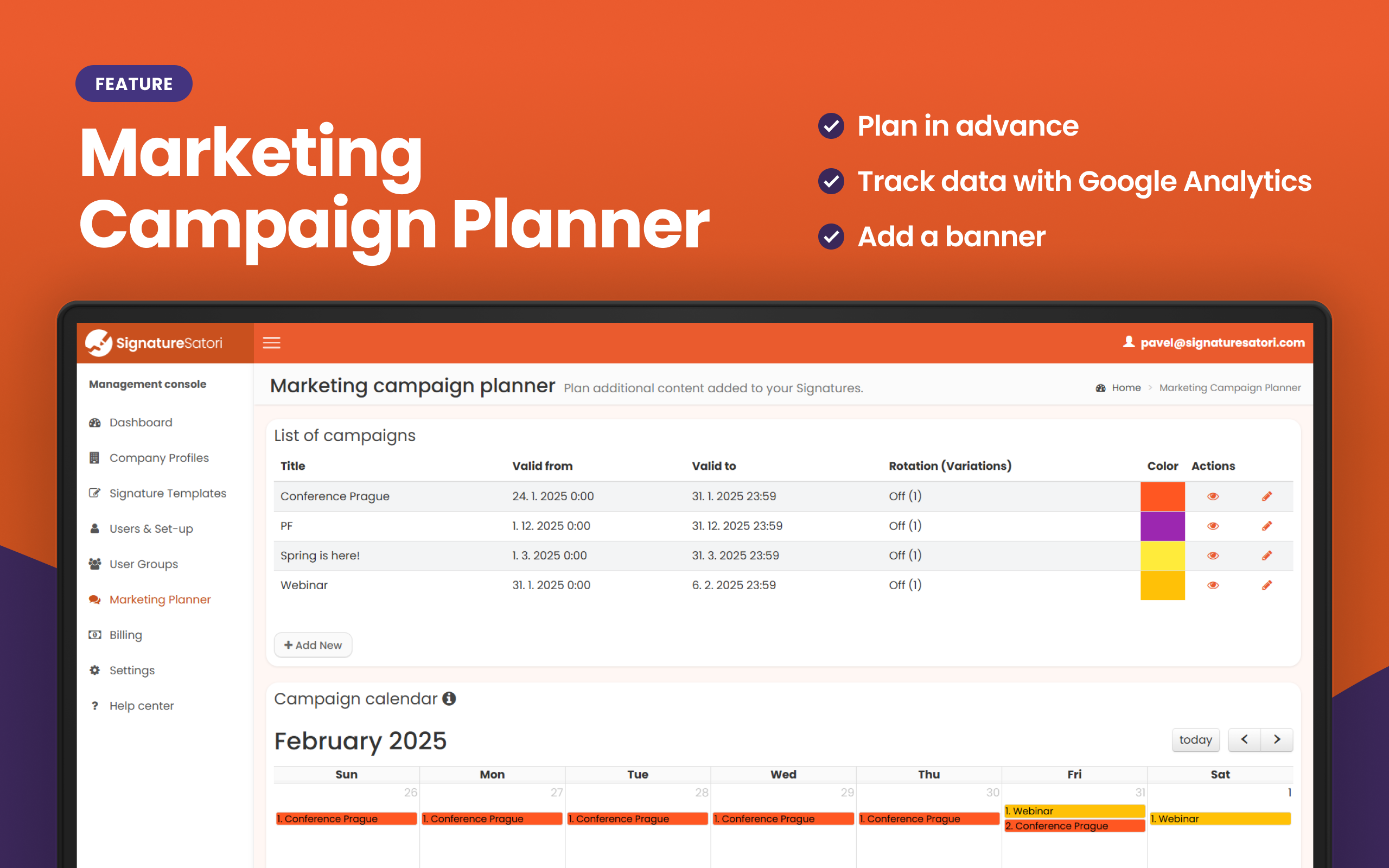 FEATURE

Marketing Campaign Planner

Plan in advance

Track data with Google Analytics

Add a banner

SignatureSatori

pavel@signaturesatori.com

Management console

Dashboard

Company Profiles

Signature Templates

Users & Set-up

User Groups

Marketing Planner

Billing

Settings

Help center

Marketing campaign planner Plan additional content added to your Signatures.

Home > Marketing Campaign Planner

List of campaigns

| Title | Valid from | Valid to | Rotation (Variations) | Color | Actions |
|---|---|---|---|---|---|
| Conference Prague | 24. 1. 2025 0:00 | 31. 1. 2025 23:59 | Off (1) | | |
| PF | 1. 12. 2025 0:00 | 31. 12. 2025 23:59 | Off (1) | | |
| Spring is here! | 1. 3. 2025 0:00 | 31. 3. 2025 23:59 | Off (1) | | |
| Webinar | 31. 1. 2025 0:00 | 6. 2. 2025 23:59 | Off (1) | | |

+ Add New

Campaign calendar

February 2025

today

| Sun | Mon | Tue | Wed | Thu | Fri | Sat |
|---|---|---|---|---|---|---|
| 26 | 27 | 28 | 29 | 30 | 31 | 1 |
| 1. Conference Prague | 1. Conference Prague | 1. Conference Prague | 1. Conference Prague | 1. Conference Prague | 1. Webinar 2. Conference Prague | 1. Webinar |